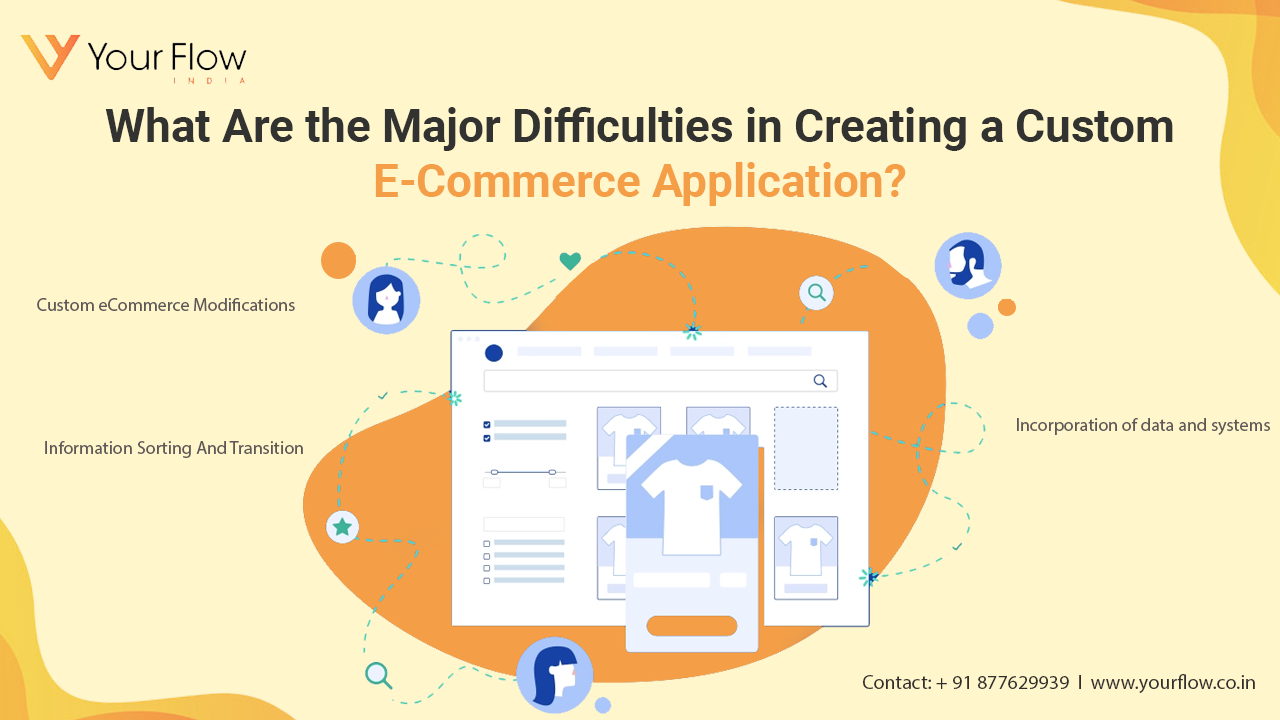 Your Flow
INDIA

What Are the Major Difficulties in Creating a Custom E-Commerce Application?

Custom eCommerce Modifications

Information Sorting And Transition

Incorporation of data and systems

Contact: + 91 877629939 I www.yourflow.co.in